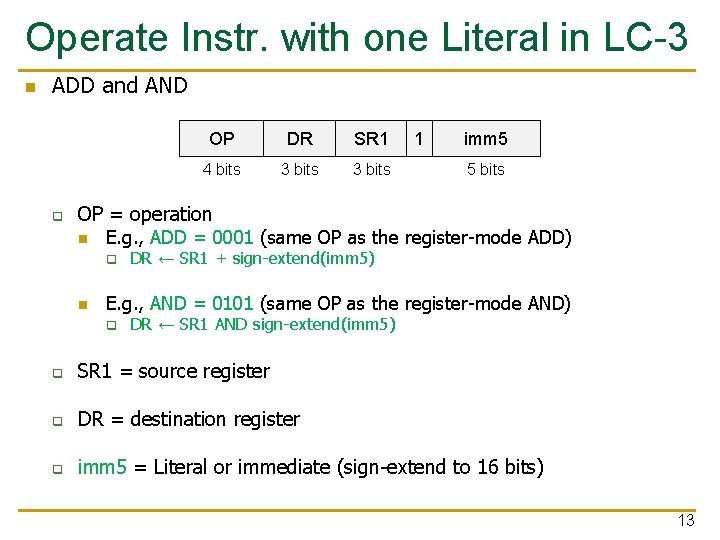 Operate Instr. with one Literal in LC-3

ADD and AND

| OP | DR | SR1 | 1 | imm5 |
|---|---|---|---|---|
| 4 bits | 3 bits | 3 bits | | 5 bits |

OP = operation

E.g., ADD = 0001 (same OP as the register-mode ADD)

DR ← SR1 + sign-extend(imm5)

E.g., AND = 0101 (same OP as the register-mode AND)

DR ← SR1 AND sign-extend(imm5)

SR1 = source register

DR = destination register

imm5 = Literal or immediate (sign-extend to 16 bits)

13